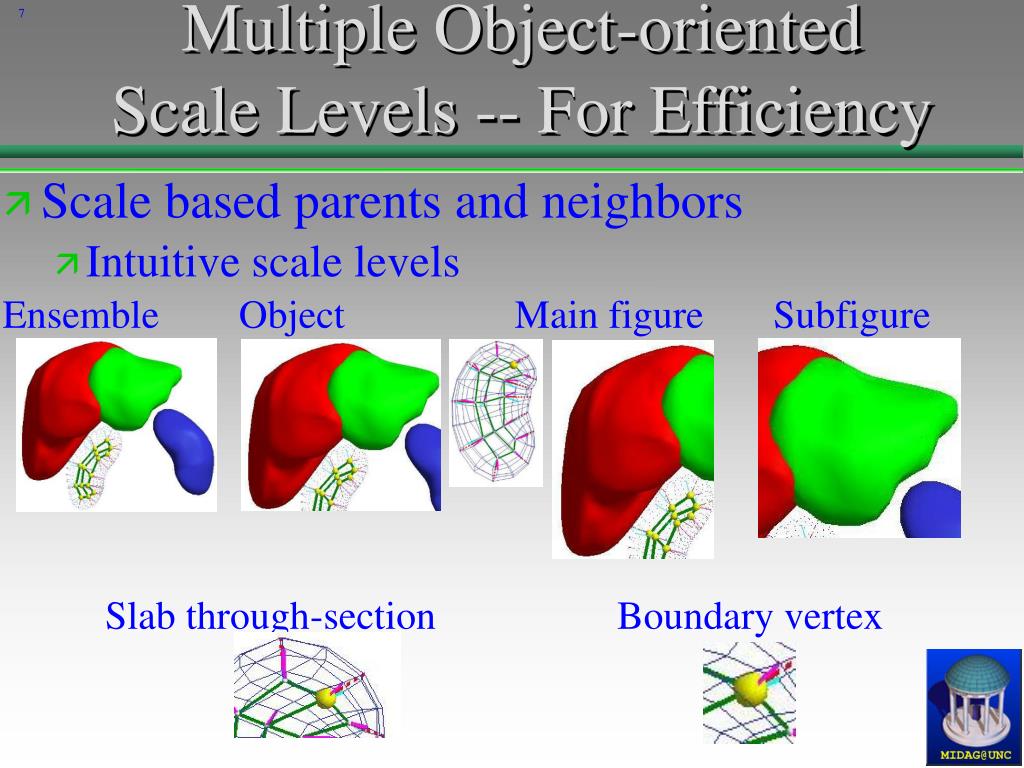 7

Multiple Object-oriented Scale Levels -- For Efficiency

Scale based parents and neighbors

Intuitive scale levels

Ensemble Object Main figure Subfigure

Slab through-section Boundary vertex

MIDAG@UNC